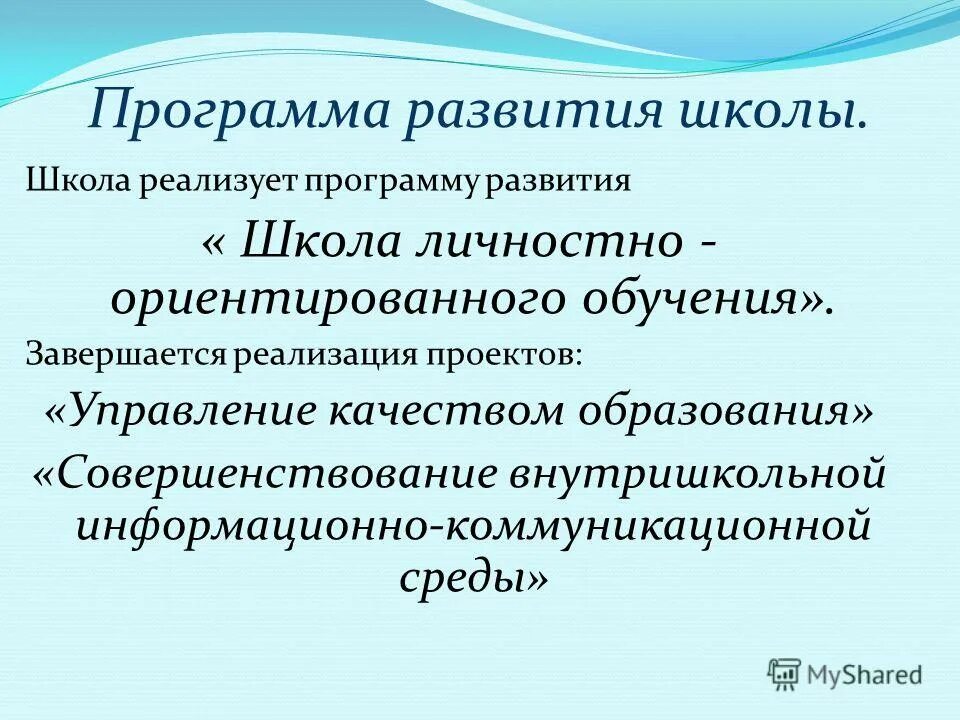 Программа развития школы.

Школа реализует программу развития

« Школа личностно - ориентированного обучения».

Завершается реализация проектов:

«Управление качеством образования»

«Совершенствование внутришкольной информационно-коммуникационной среды»

MyShared